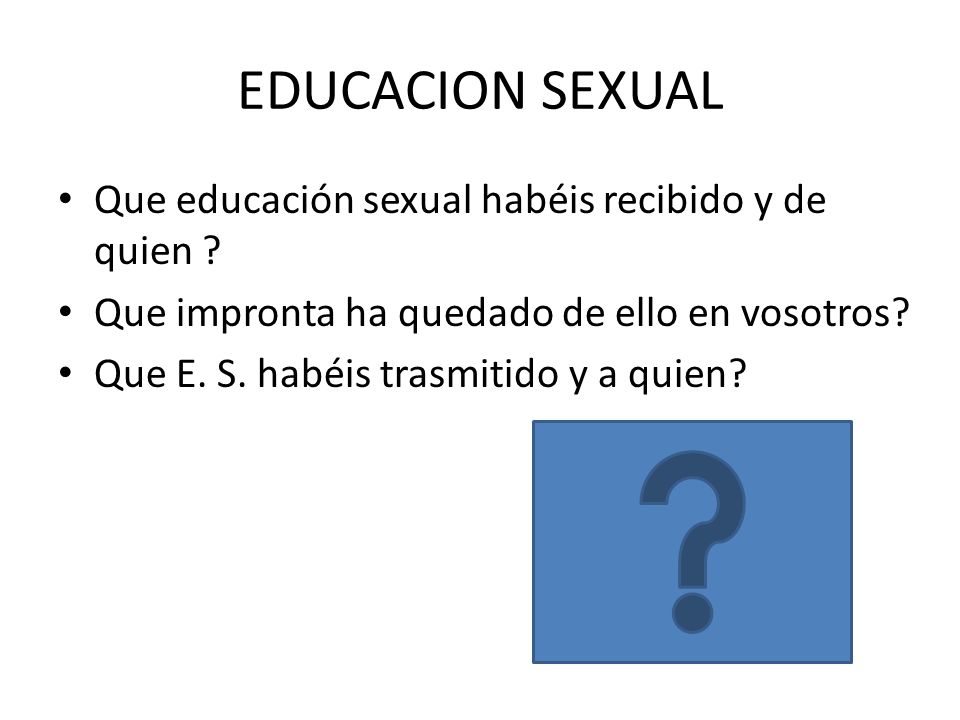 EDUCACION SEXUAL

• Que educación sexual habéis recibido y de quien ?
• Que impronta ha quedado de ello en vosotros?
• Que E. S. habéis trasmitido y a quien?

?